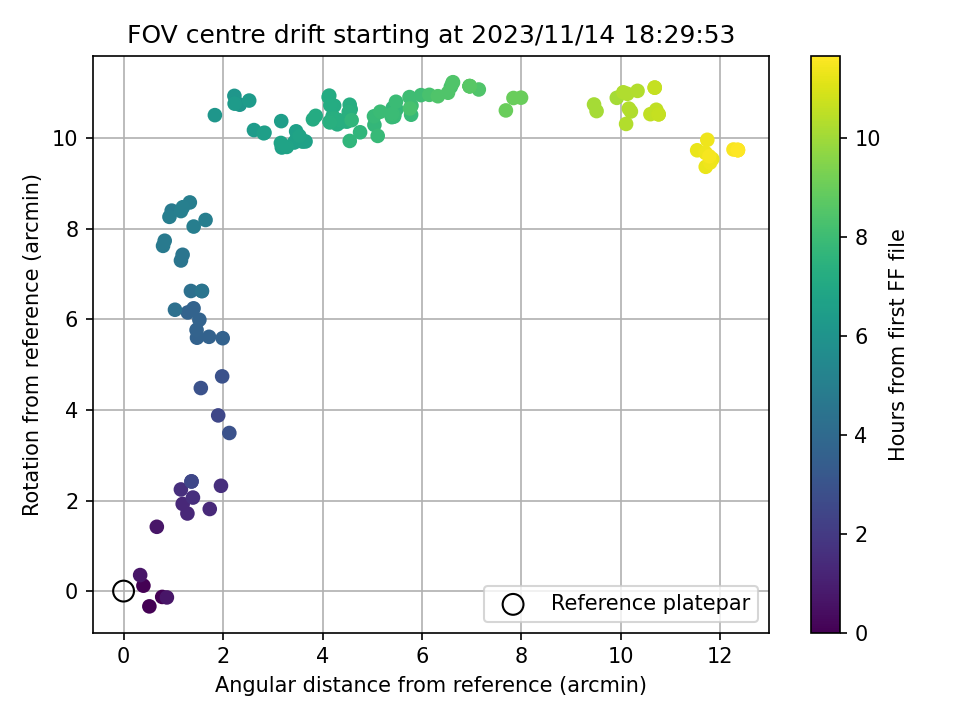 FOV centre drift starting at 2023/11/14 18:29:53

Rotation from reference (arcmin)

10
8
6
4
2
0

0
2
4
6
8
10
12

Angular distance from reference (arcmin)

Reference platepar

Hours from first FF file

10
8
6
4
2
0